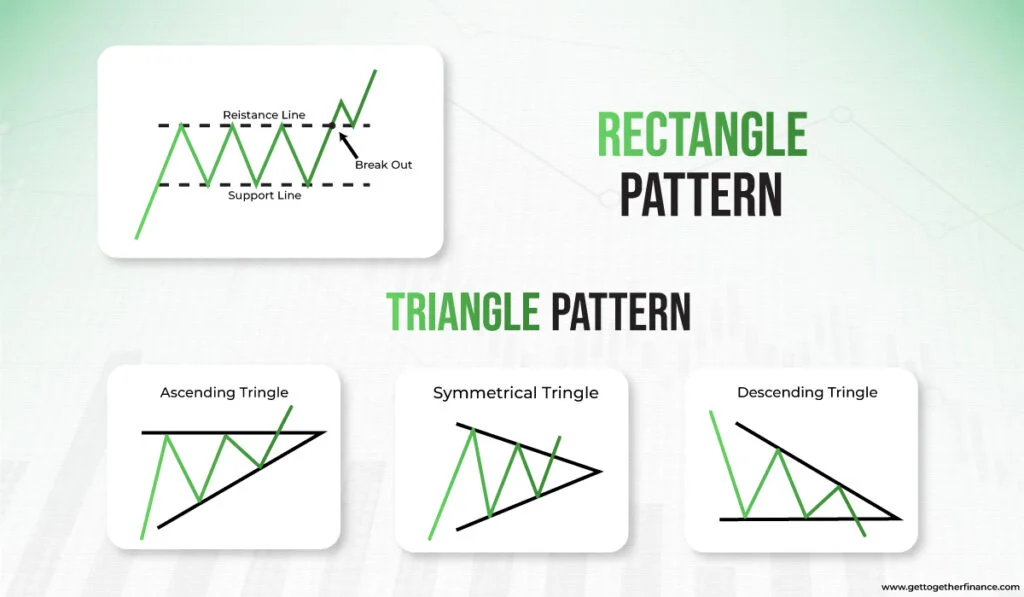 Reistance Line

Break Out

Support Line

RECTANGLE PATTERN

TRIANGLE PATTERN

Ascending Tringle

Symmetrical Tringle

Descending Tringle

www.gettogetherfinance.com